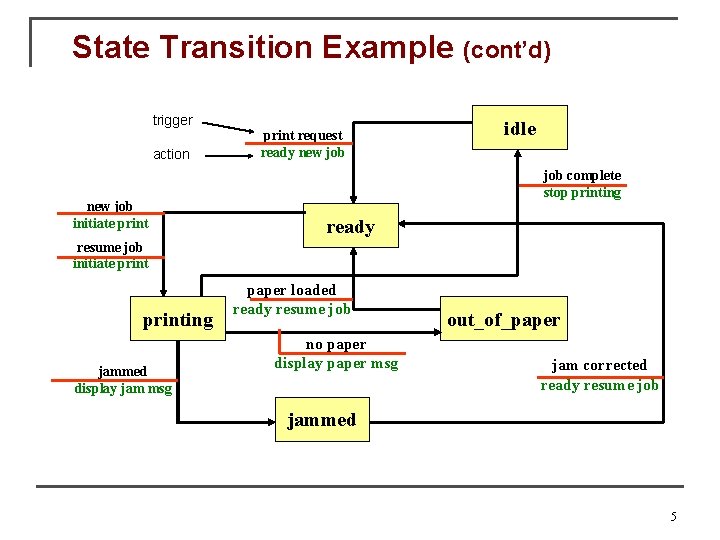 State Transition Example (cont'd)

trigger

action

print request
ready new job

idle

job complete
stop printing

new job
initiate print

resume job
initiate print

ready

paper loaded
ready resume job

printing

out_of_paper

no paper
display paper msg

jammed
display jam msg

jam corrected
ready resume job

jammed

5